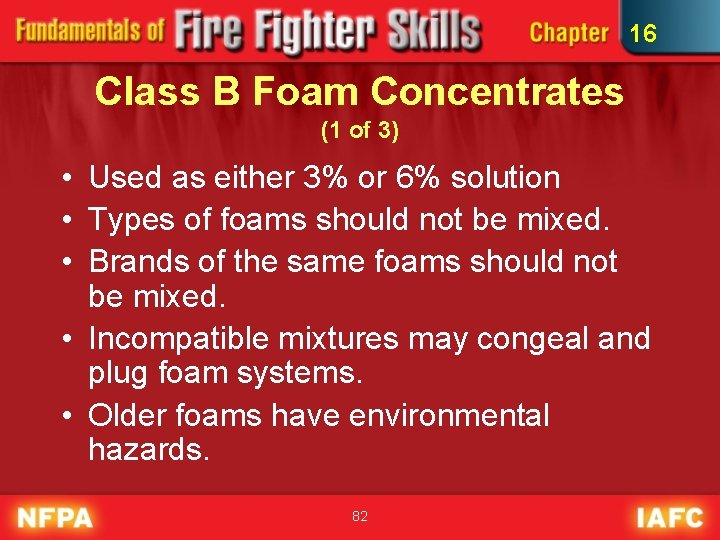 Fundamentals of Fire Fighter Skills Chapter 16

Class B Foam Concentrates
(1 of 3)

• Used as either 3% or 6% solution
• Types of foams should not be mixed.
• Brands of the same foams should not be mixed.
• Incompatible mixtures may congeal and plug foam systems.
• Older foams have environmental hazards.

NFPA 82 IAFC